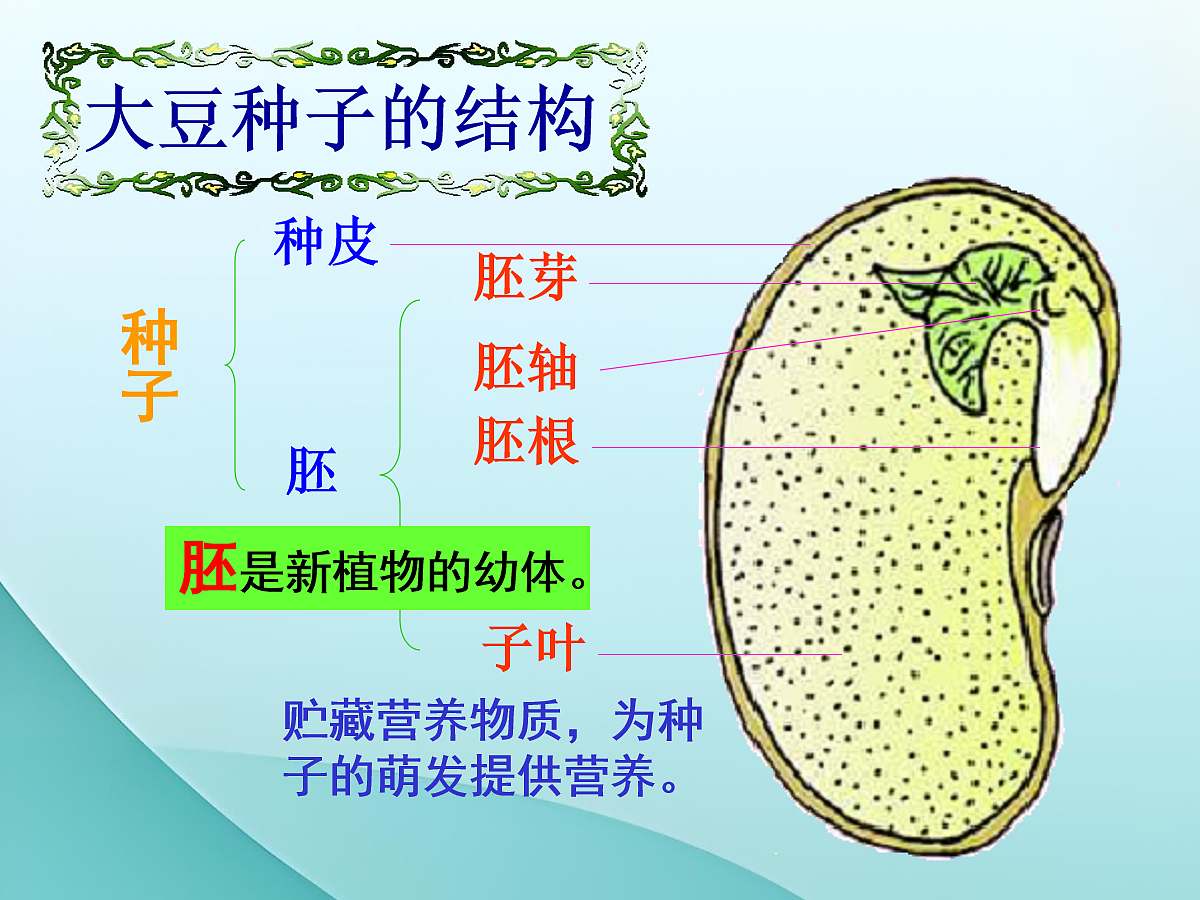 大豆种子的结构

种子

种皮

胚

胚芽

胚轴

胚根

胚是新植物的幼体。

子叶

贮藏营养物质，为种子的萌发提供营养。